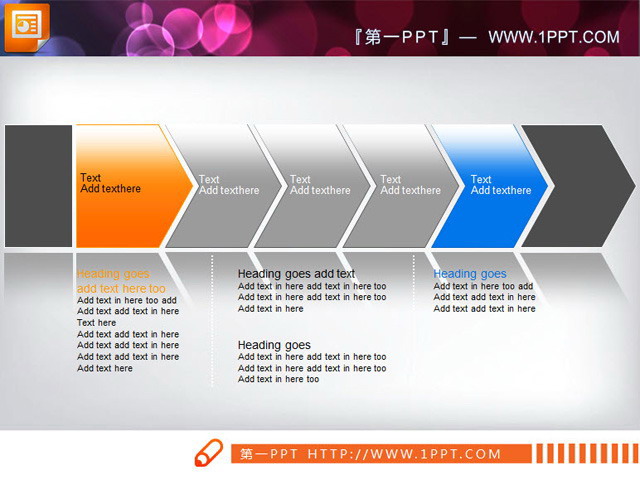 『第一PPT』— WWW.1PPT.COM

Text
Add texthere

Text
Add texthere

Text
Add texthere

Text
Add texthere

Text
Add texthere

Heading goes add text here too
Add text in here too add
Add text add text in here
Text here
Add text add text in here
Add text add text in here
Add text add text in here
Add text here

Heading goes add text
Add text in here add text in here too
Add text in here add text in here too
Add text in here

Heading goes
Add text in here add text in here too
Add text in here add text in here too
Add text in here too

Heading goes
Add text in here too add
Add text add text in here
Add text add text in here

第一PPT HTTP://WWW.1PPT.COM